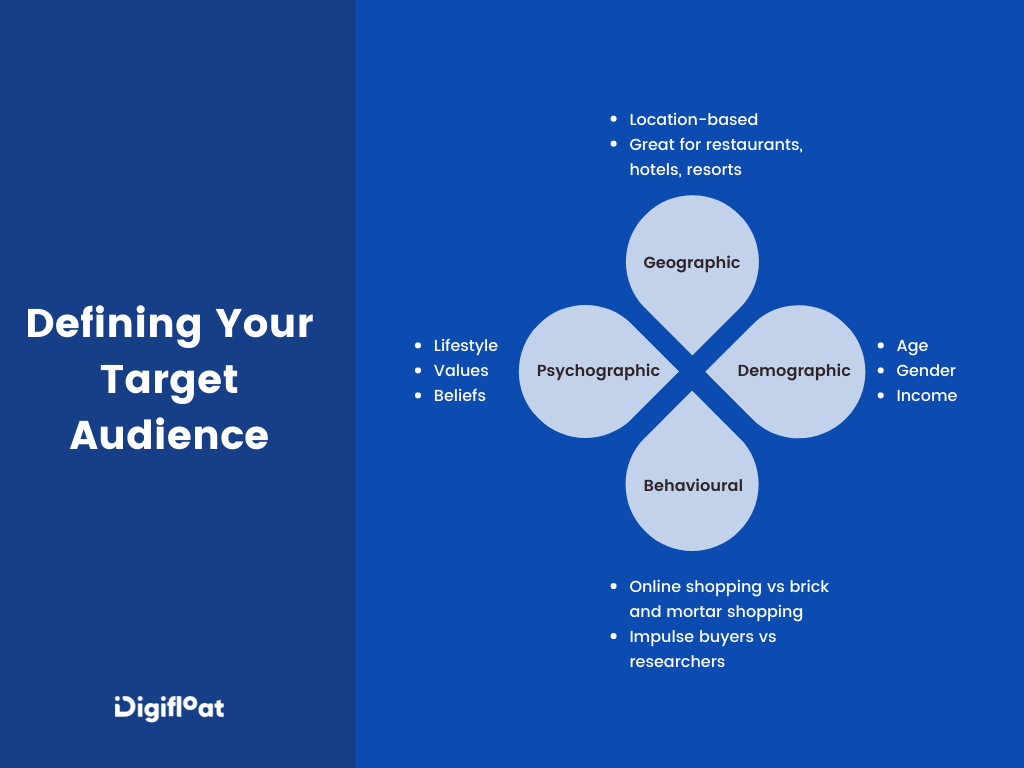 Defining Your Target Audience

Digifloat

- Location-based
- Great for restaurants, hotels, resorts

Geographic

- Lifestyle
- Values
- Beliefs

Psychographic

Demographic

- Age
- Gender
- Income

Behavioural

- Online shopping vs brick and mortar shopping
- Impulse buyers vs researchers